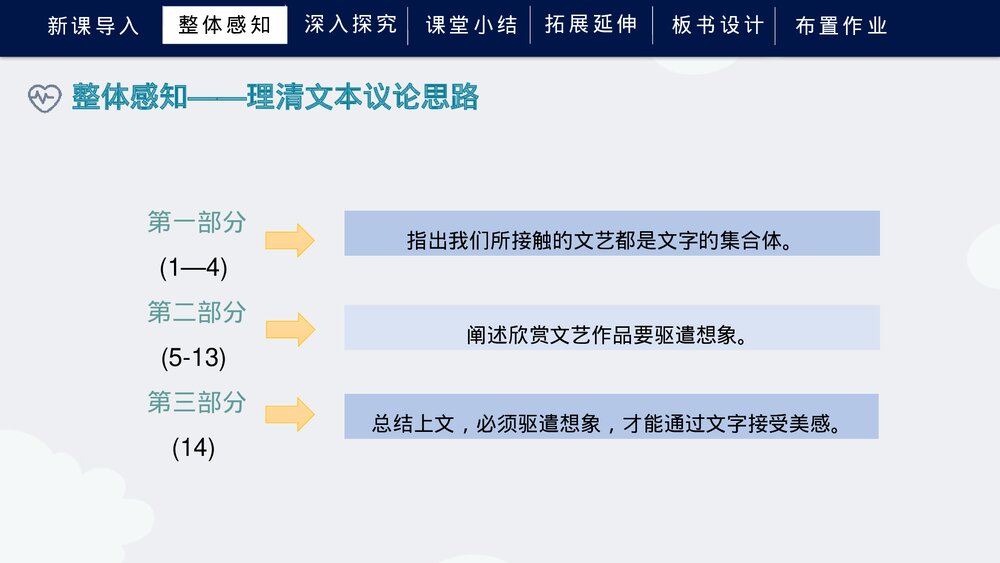 新课导入　整体感知　深入探究　课堂小结　拓展延伸　板书设计　布置作业

整体感知——理清文本议论思路

第一部分
(1—4)

指出我们所接触的文艺都是文字的集合体。

第二部分
(5-13)

阐述欣赏文艺作品要驱遣想象。

第三部分
(14)

总结上文，必须驱遣想象，才能通过文字接受美感。